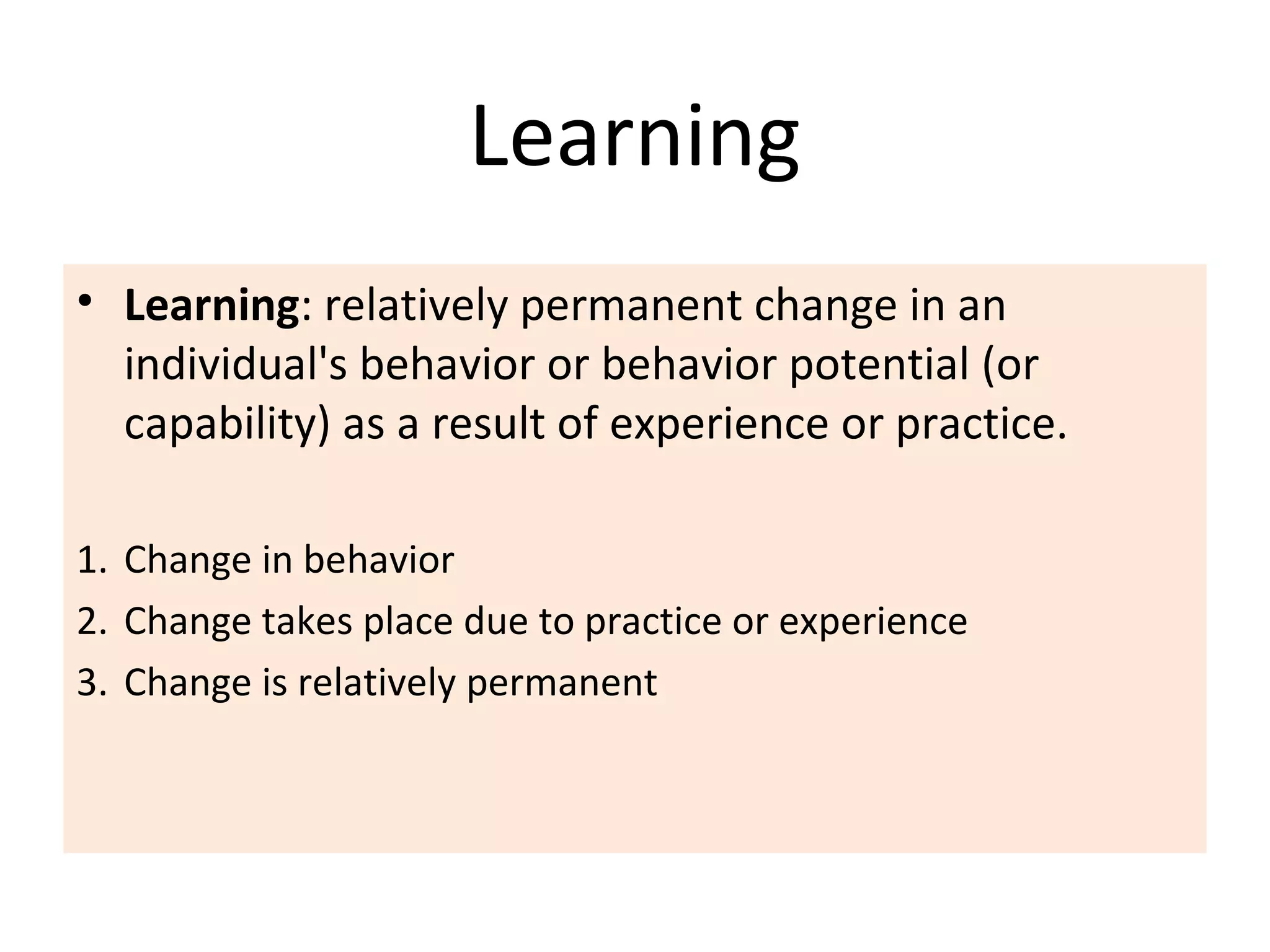 Learning

• Learning: relatively permanent change in an individual's behavior or behavior potential (or capability) as a result of experience or practice.

1. Change in behavior
2. Change takes place due to practice or experience
3. Change is relatively permanent